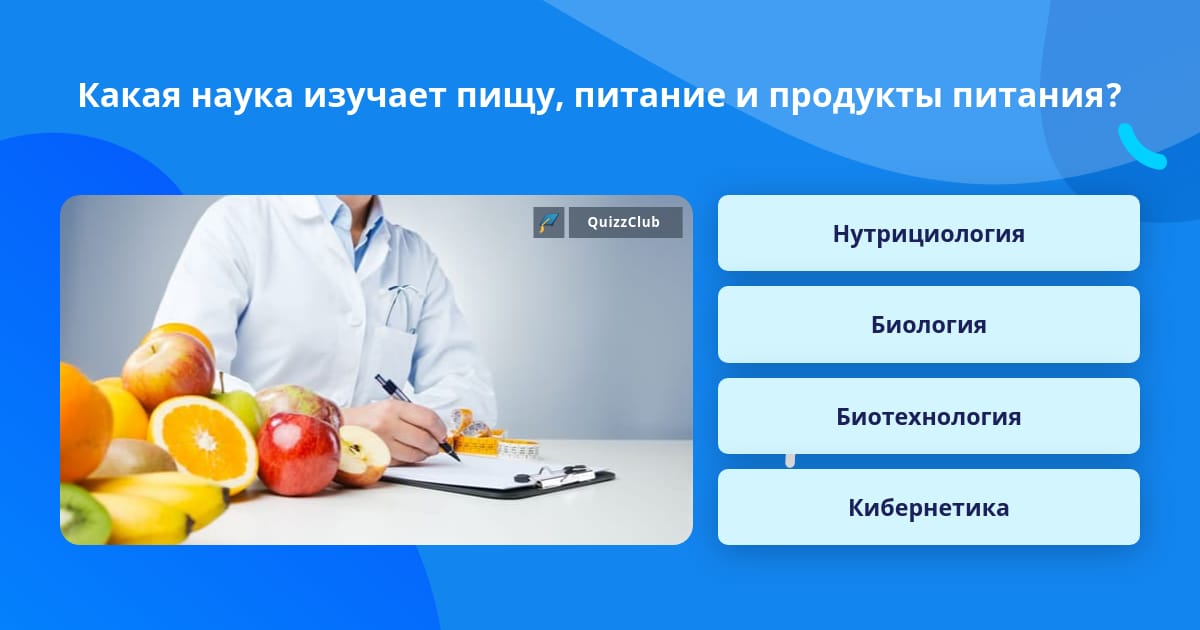 Какая наука изучает пищу, питание и продукты питания?

QuizzClub

Нутрициология

Биология

Биотехнология

Кибернетика